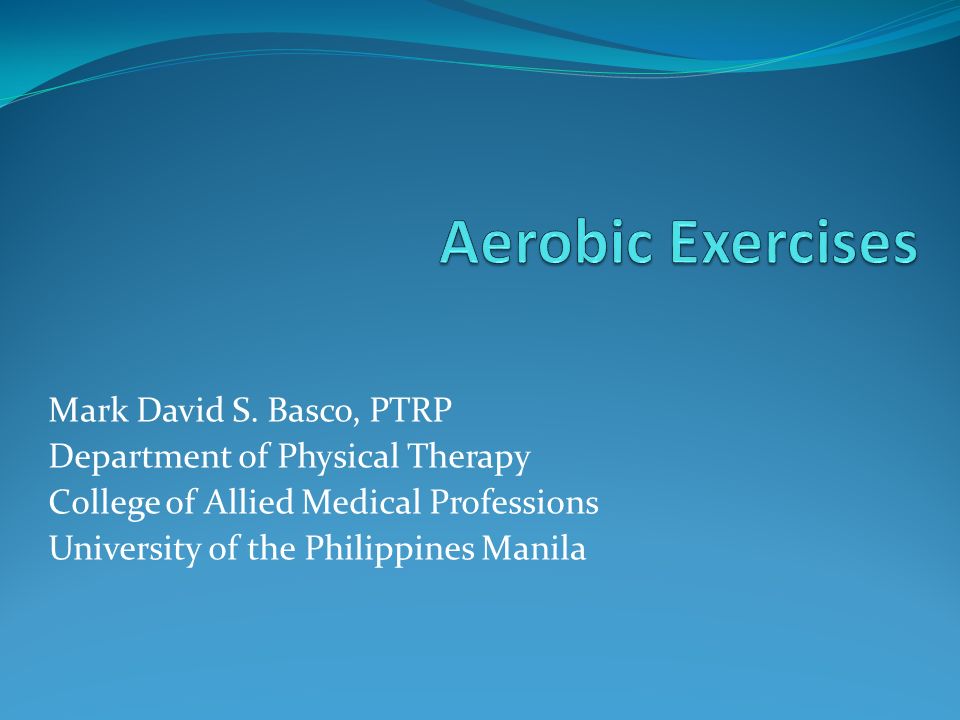 Aerobic Exercises

Mark David S. Basco, PTRP
Department of Physical Therapy
College of Allied Medical Professions
University of the Philippines Manila